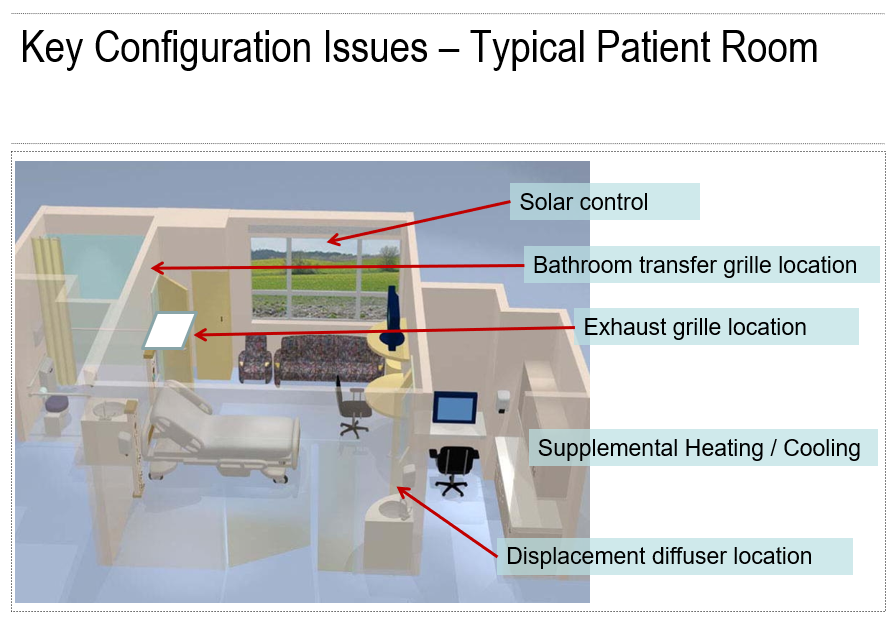 Key Configuration Issues – Typical Patient Room

Solar control

Bathroom transfer grille location

Exhaust grille location

Supplemental Heating / Cooling

Displacement diffuser location